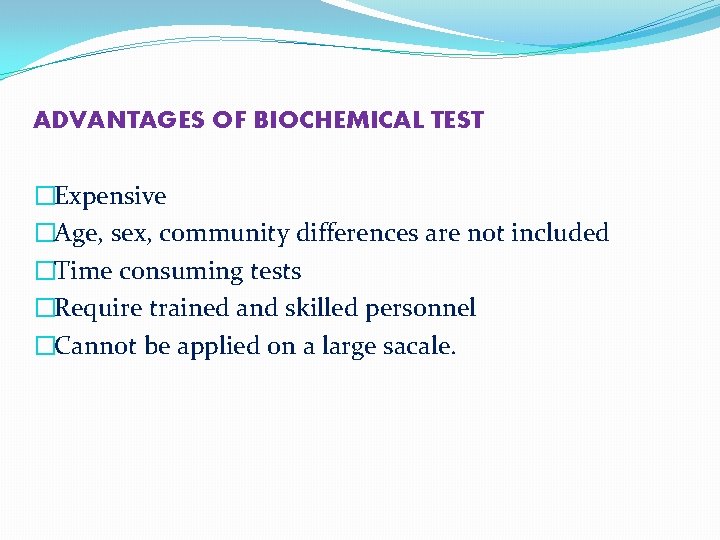 ADVANTAGES OF BIOCHEMICAL TEST

□Expensive
□Age, sex, community differences are not included
□Time consuming tests
□Require trained and skilled personnel
□Cannot be applied on a large sacale.